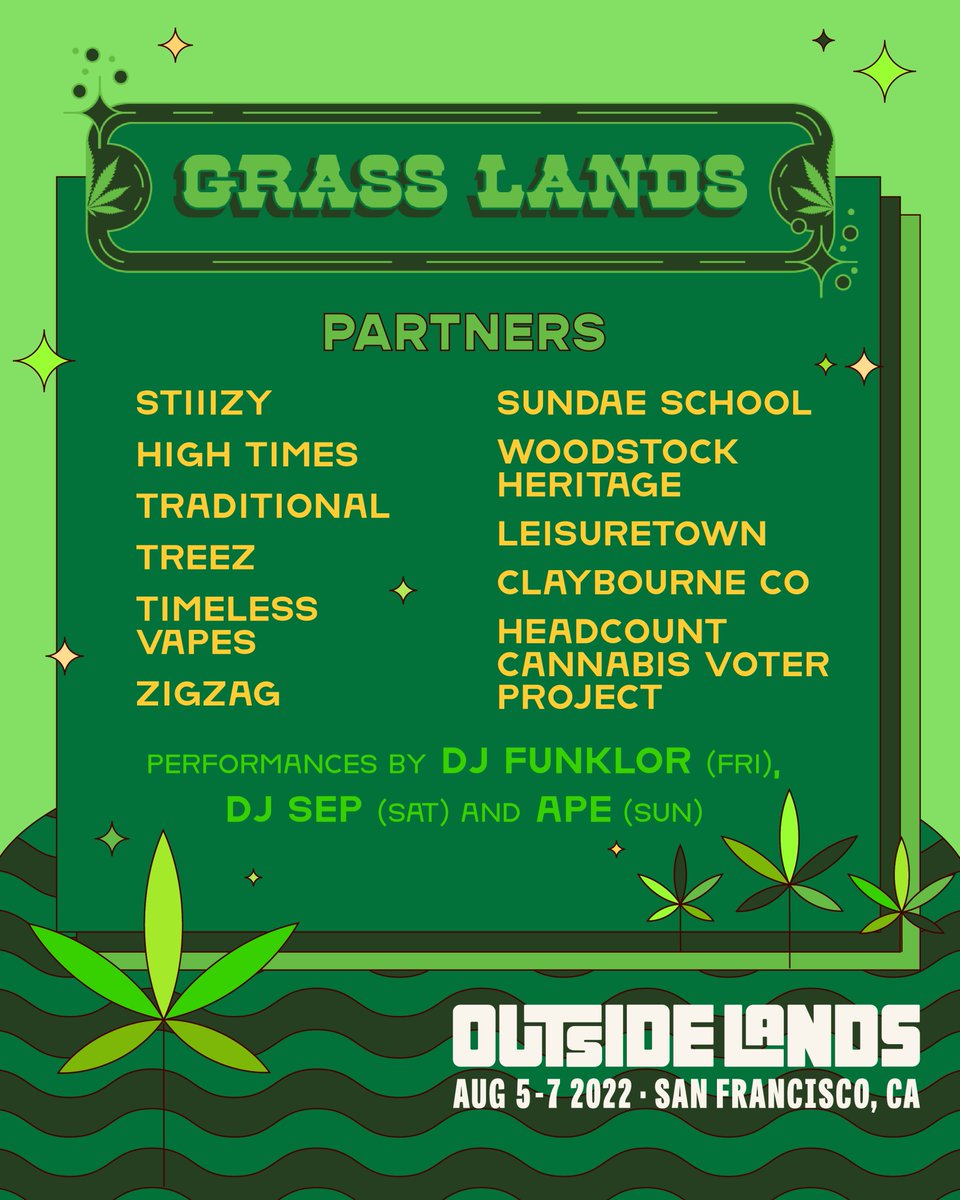 GRASS LANDS

PARTNERS

STIIIZY
HIGH TIMES
TRADITIONAL
TREEZ
TIMELESS VAPES
ZIGZAG

SUNDAE SCHOOL
WOODSTOCK HERITAGE
LEISURETOWN
CLAYBOURNE CO
HEADCOUNT CANNABIS VOTER PROJECT

PERFORMANCES BY DJ FUNKLOR (FRI), DJ SEP (SAT) AND APE (SUN)

OUTSIDE LANDS
AUG 5-7 2022 · SAN FRANCISCO, CA